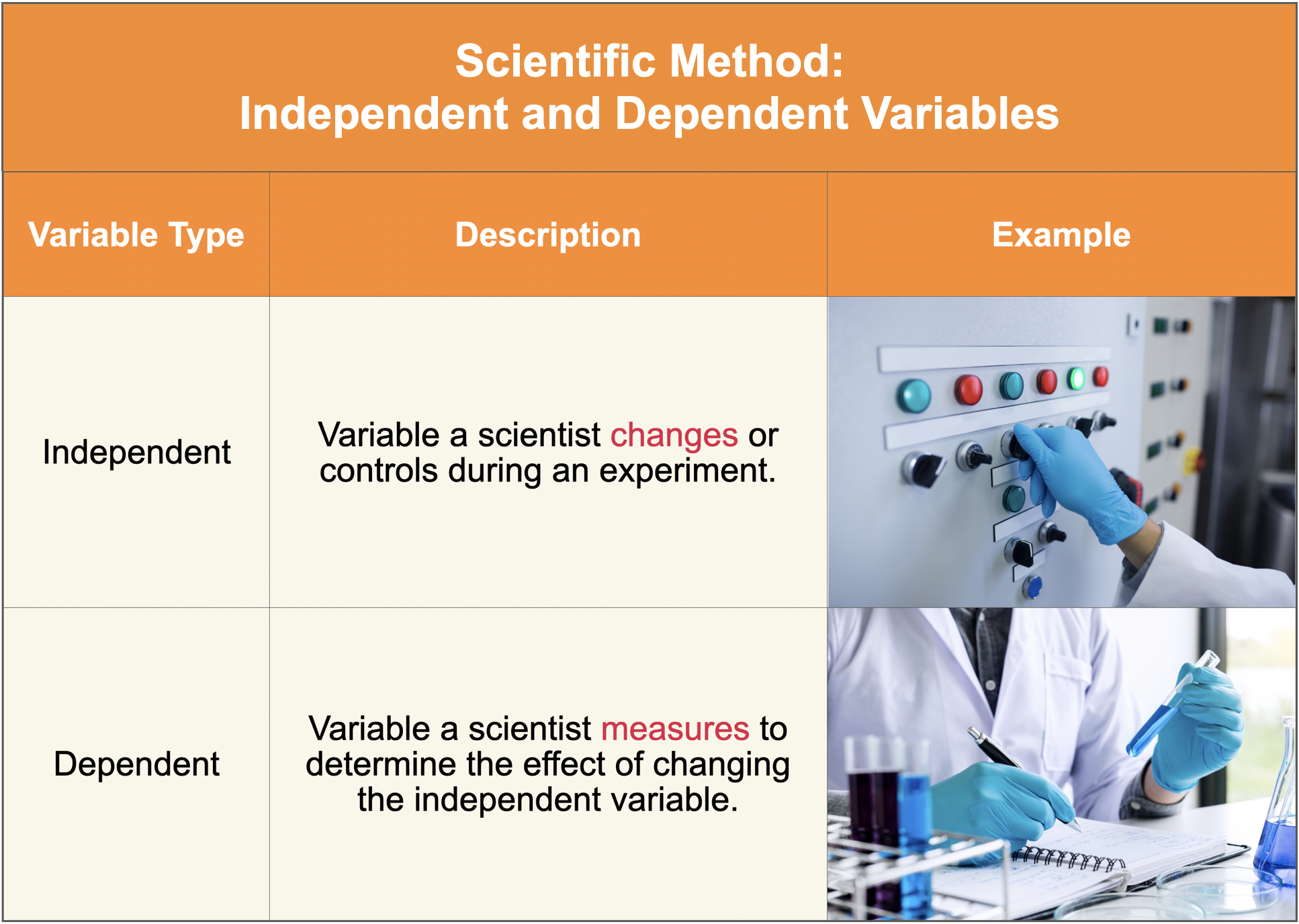 Scientific Method:
Independent and Dependent Variables

| Variable Type | Description | Example |
|---|---|---|
| Independent | Variable a scientist changes or controls during an experiment. | |
| Dependent | Variable a scientist measures to determine the effect of changing the independent variable. | |